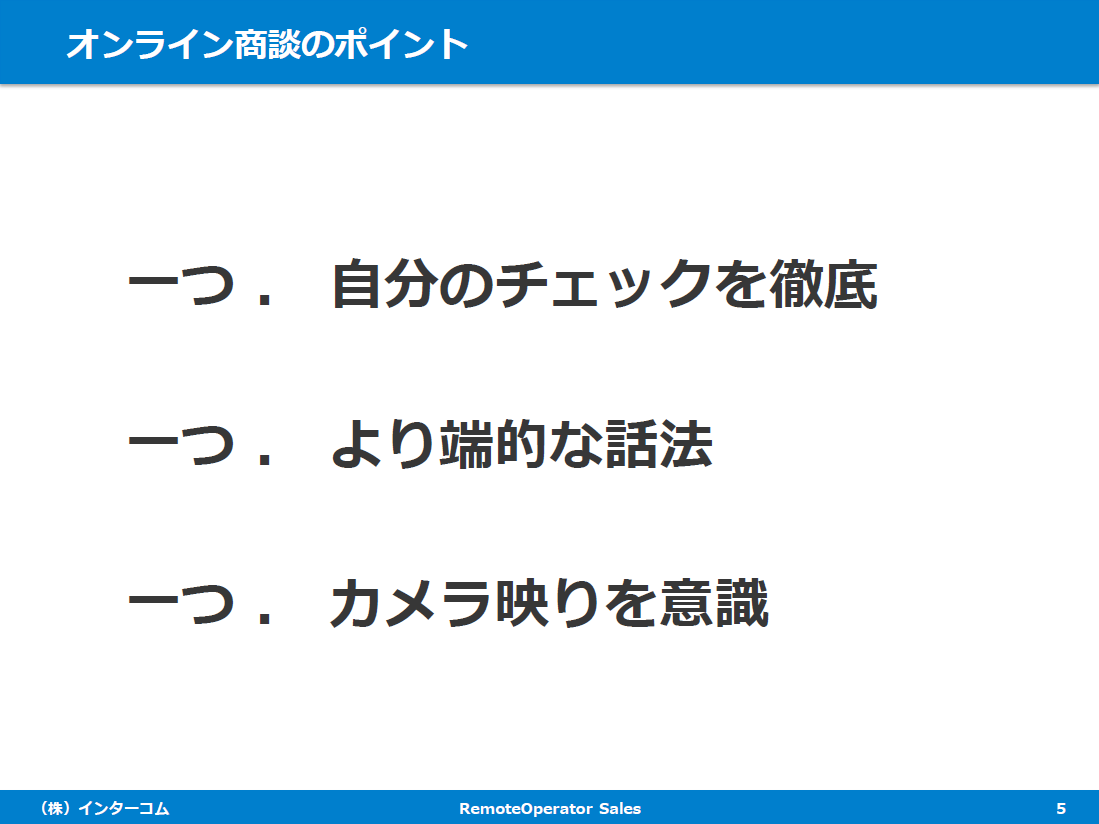 オンライン商談のポイント

一つ．　自分のチェックを徹底

一つ．　より端的な話法

一つ．　カメラ映りを意識

（株）インターコム　RemoteOperator Sales　5